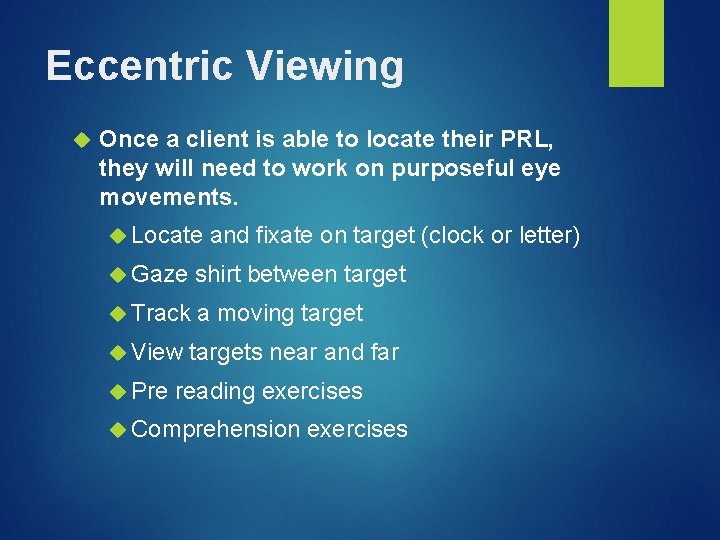 Eccentric Viewing

Once a client is able to locate their PRL, they will need to work on purposeful eye movements.

Locate and fixate on target (clock or letter)

Gaze shirt between target

Track a moving target

View targets near and far

Pre reading exercises

Comprehension exercises